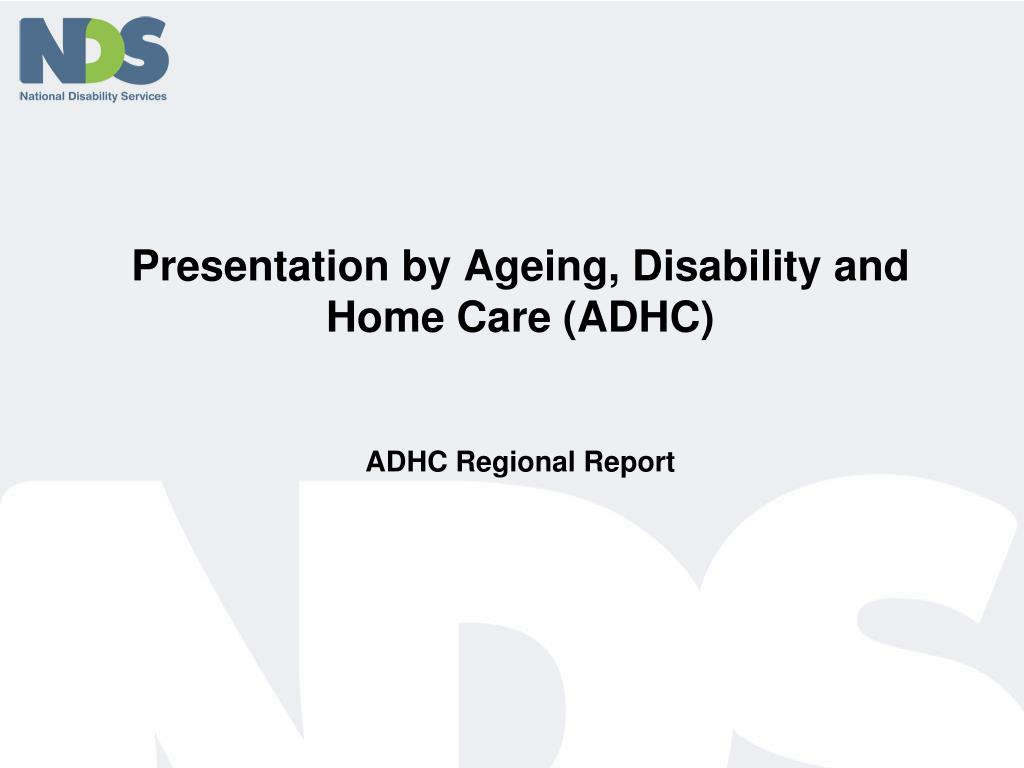 NDS
National Disability Services

Presentation by Ageing, Disability and Home Care (ADHC)

ADHC Regional Report

NDS